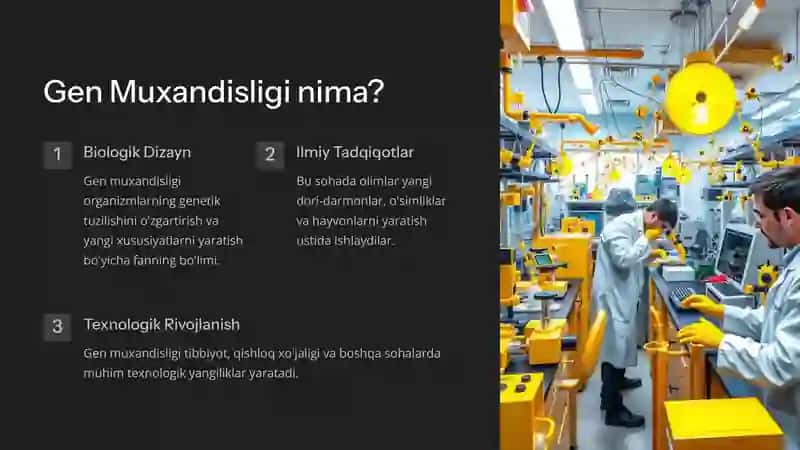 Gen Muxandisligi nima?

1 Biologik Dizayn

Gen muxandisligi organizmlarning genetik tuzilishini o'zgartirish va yangi xususiyatlarni yaratish bo'yicha fanning bo'limi.

2 Ilmiy Tadqiqotlar

Bu sohada olimlar yangi dori-darmonlar, o'simliklar va hayvonlarni yaratish ustida ishlaydilar.

3 Texnologik Rivojlanish

Gen muxandisligi tibbiyot, qishloq xo'jaligi va boshqa sohalarda muhim texnologik yangiliklar yaratadi.